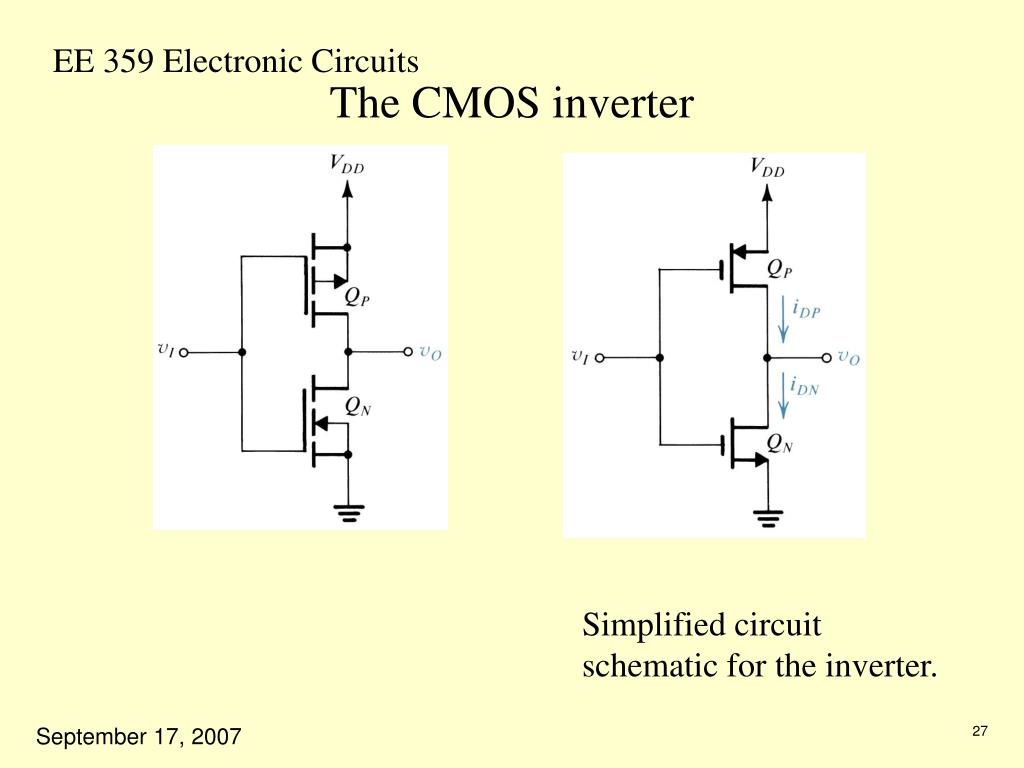 EE 359 Electronic Circuits

The CMOS inverter

$V_{DD}$

$Q_P$

$v_I$

$v_O$

$Q_N$

$V_{DD}$

$Q_P$

$i_{DP}$

$v_I$

$v_O$

$i_{DN}$

$Q_N$

Simplified circuit schematic for the inverter.

September 17, 2007

27